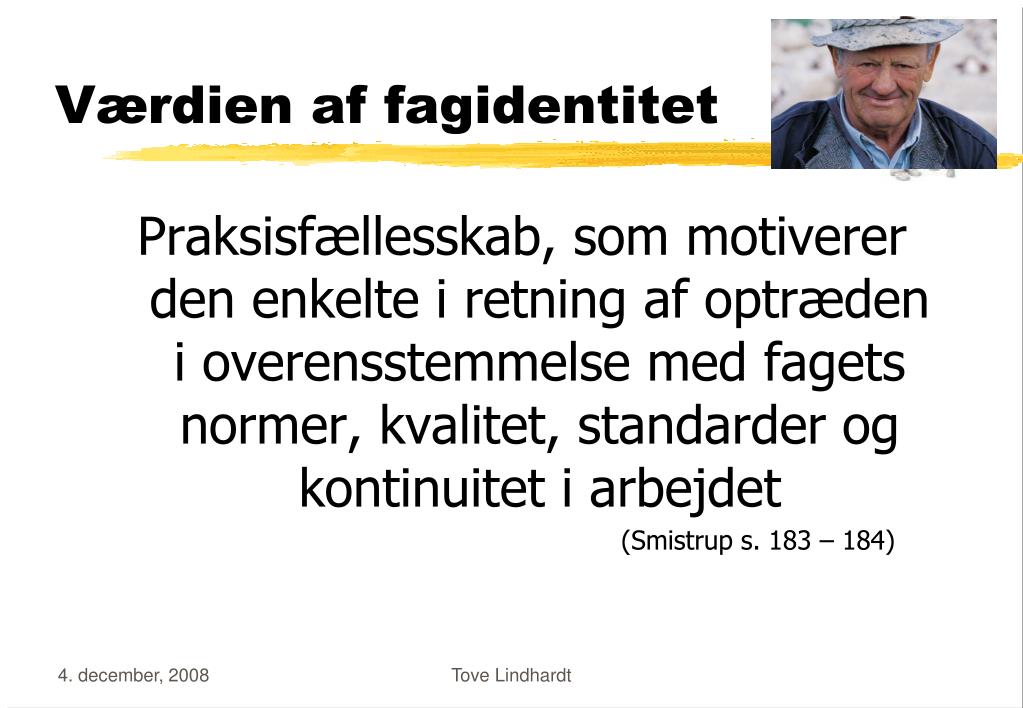 Værdien af fagidentitet

Praksisfællesskab, som motiverer den enkelte i retning af optræden i overensstemmelse med fagets normer, kvalitet, standarder og kontinuitet i arbejdet

(Smistrup s. 183 – 184)

4. december, 2008

Tove Lindhardt